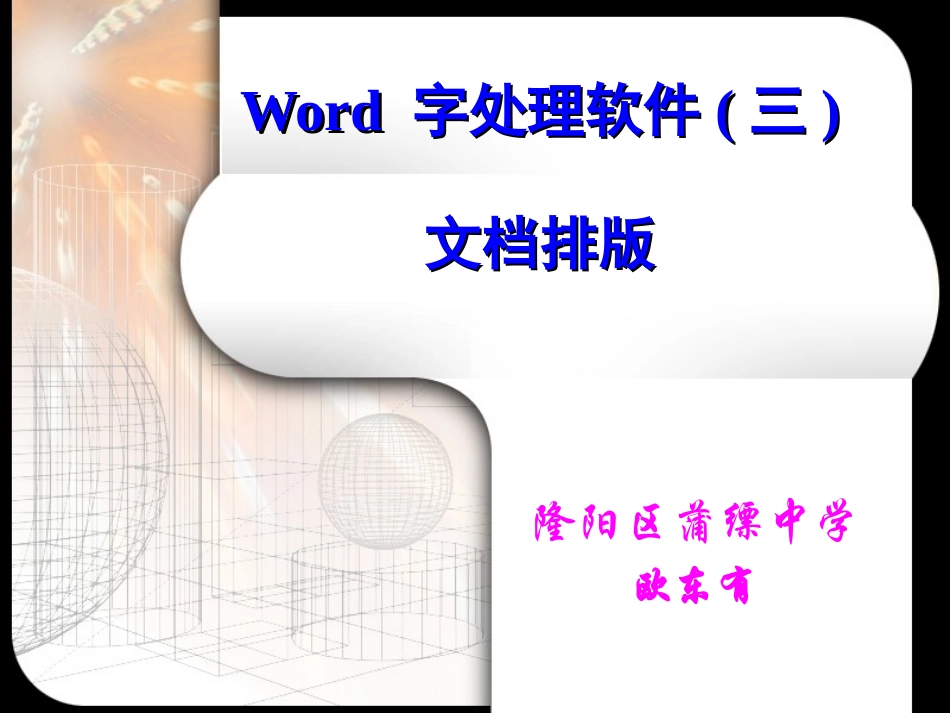 Word 字处理软件(三)

文档排版

隆阳区蒲缥中学
欧东有